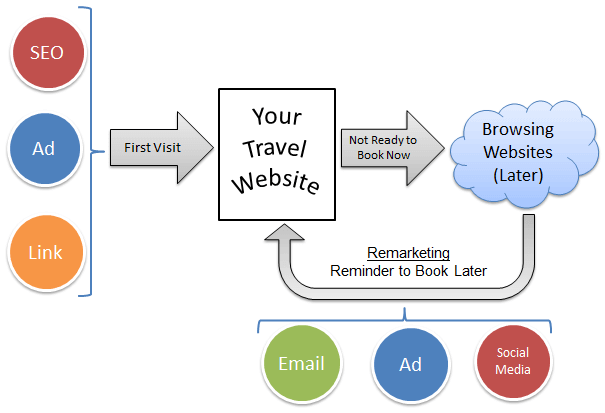 SEO

Ad

Link

First Visit

Your Travel Website

Not Ready to Book Now

Browsing Websites (Later)

Remarketing
Reminder to Book Later

Email

Ad

Social Media